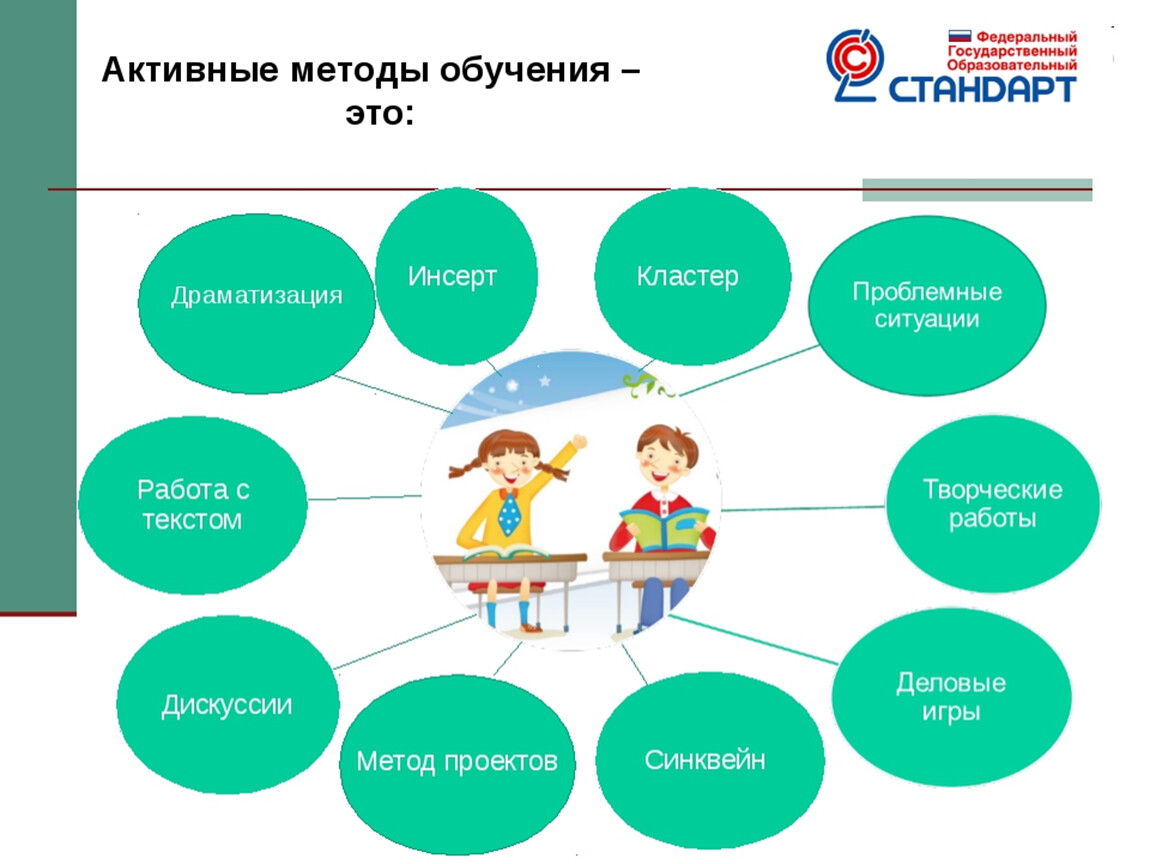 Активные методы обучения – это:

Федеральный Государственный Образовательный СТАНДАРТ

Драматизация

Инсерт

Кластер

Проблемные ситуации

Работа с текстом

Творческие работы

Дискуссии

Метод проектов

Синквейн

Деловые игры